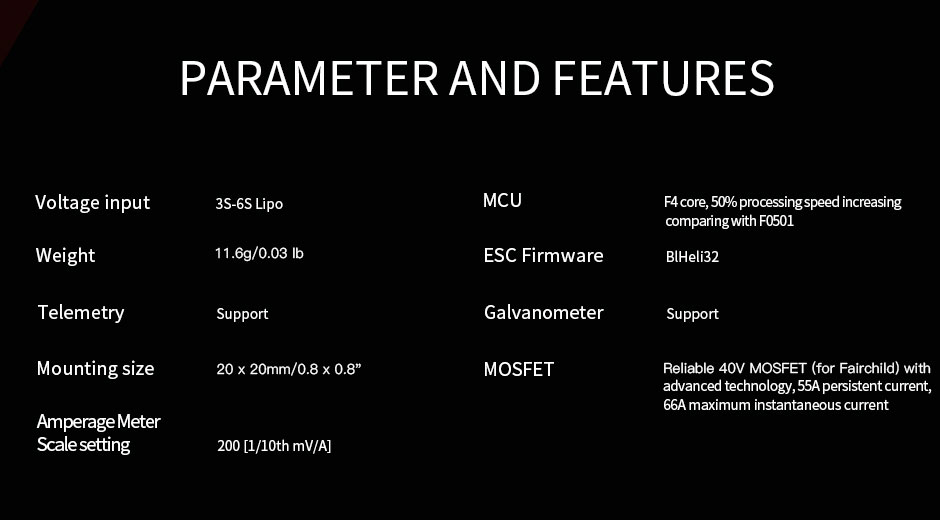 PARAMETER AND FEATURES

Voltage input 3S-6S Lipo

Weight 11.6g/0.03 lb

Telemetry Support

Mounting size 20 x 20mm/0.8 x 0.8”

Amperage Meter Scale setting 200 [1/10th mV/A]

MCU F4 core, 50% processing speed increasing comparing with F0501

ESC Firmware BlHeli32

Galvanometer Support

MOSFET Reliable 40V MOSFET (for Fairchild) with advanced technology, 55A persistent current, 66A maximum instantaneous current